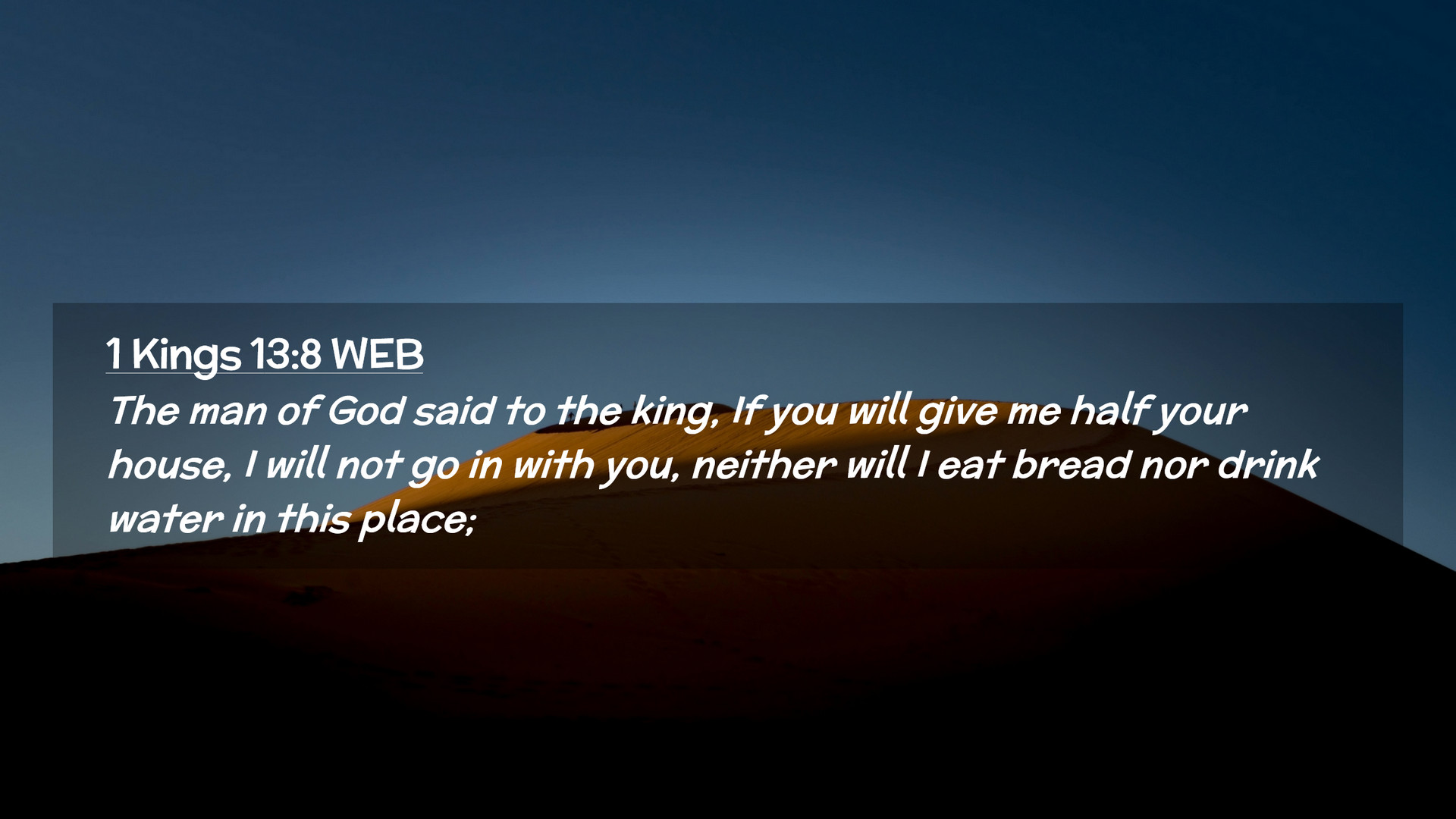 1 Kings 13:8 WEB

The man of God said to the king, If you will give me half your house, I will not go in with you, neither will I eat bread nor drink water in this place;